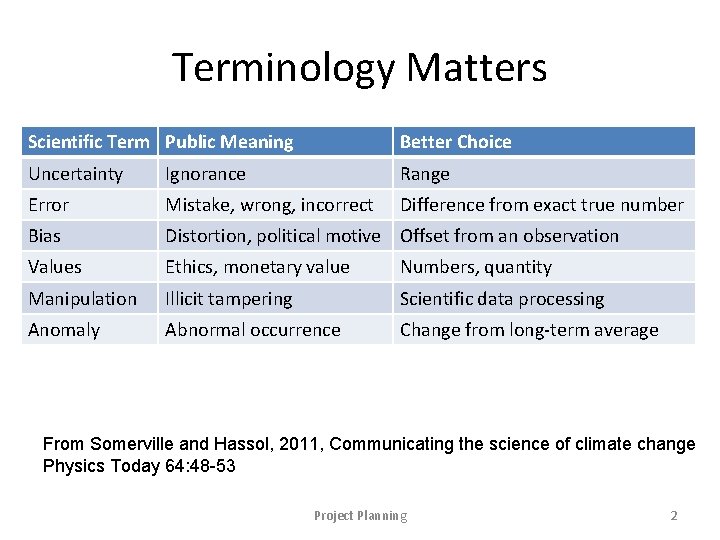 Terminology Matters

| Scientific Term | Public Meaning | Better Choice |
|---|---|---|
| Uncertainty | Ignorance | Range |
| Error | Mistake, wrong, incorrect | Difference from exact true number |
| Bias | Distortion, political motive | Offset from an observation |
| Values | Ethics, monetary value | Numbers, quantity |
| Manipulation | Illicit tampering | Scientific data processing |
| Anomaly | Abnormal occurrence | Change from long-term average |

From Somerville and Hassol, 2011, Communicating the science of climate change Physics Today 64:48-53

Project Planning

2